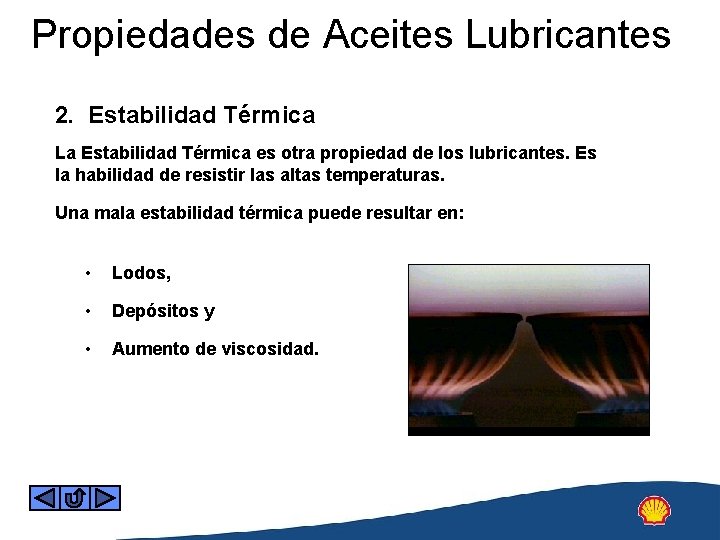 Propiedades de Aceites Lubricantes

2. Estabilidad Térmica

La Estabilidad Térmica es otra propiedad de los lubricantes. Es la habilidad de resistir las altas temperaturas.

Una mala estabilidad térmica puede resultar en:

• Lodos,
• Depósitos y
• Aumento de viscosidad.